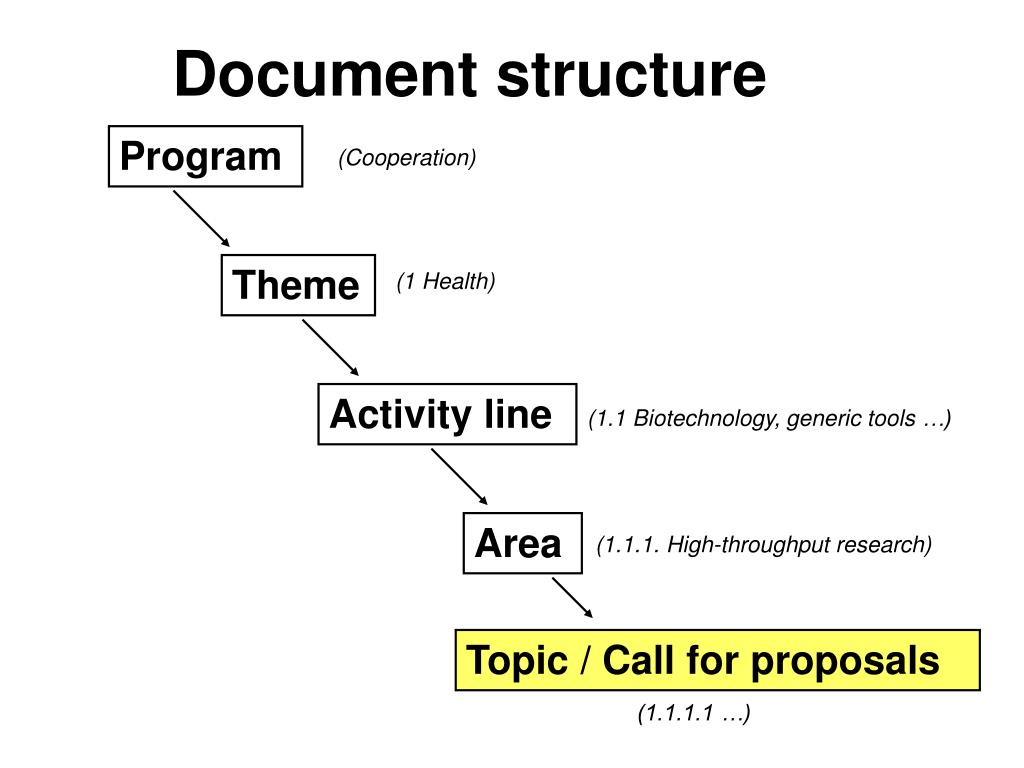 Document structure

Program

(Cooperation)

Theme

(1 Health)

Activity line

(1.1 Biotechnology, generic tools …)

Area

(1.1.1. High-throughput research)

Topic / Call for proposals

(1.1.1.1 …)